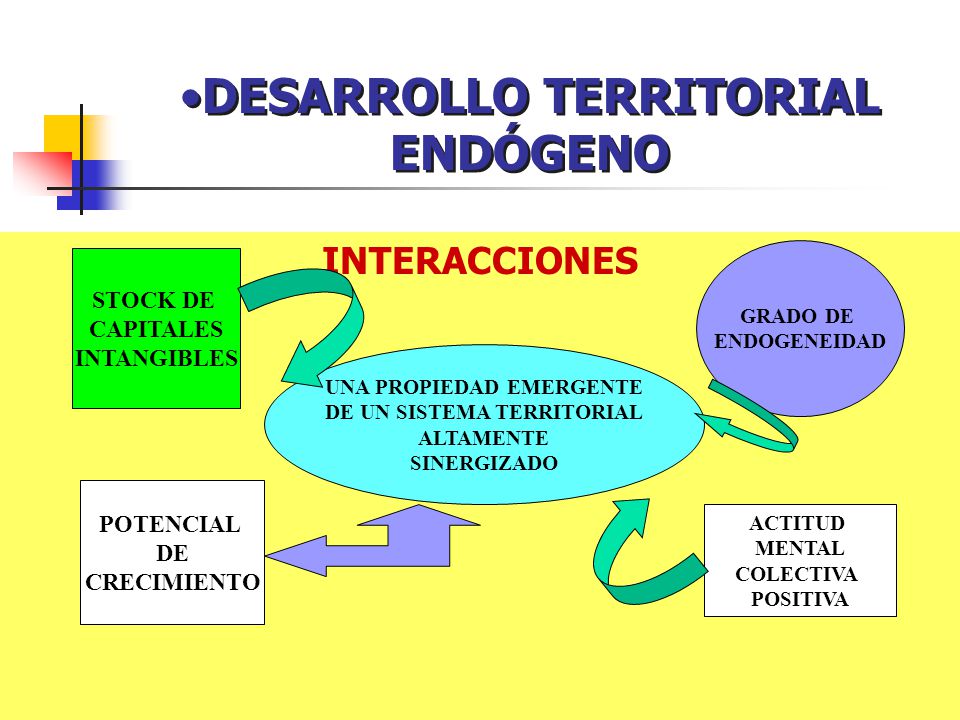 •DESARROLLO TERRITORIAL ENDÓGENO

INTERACCIONES

STOCK DE CAPITALES INTANGIBLES

GRADO DE ENDOGENEIDAD

UNA PROPIEDAD EMERGENTE DE UN SISTEMA TERRITORIAL ALTAMENTE SINERGIZADO

POTENCIAL DE CRECIMIENTO

ACTITUD MENTAL COLECTIVA POSITIVA